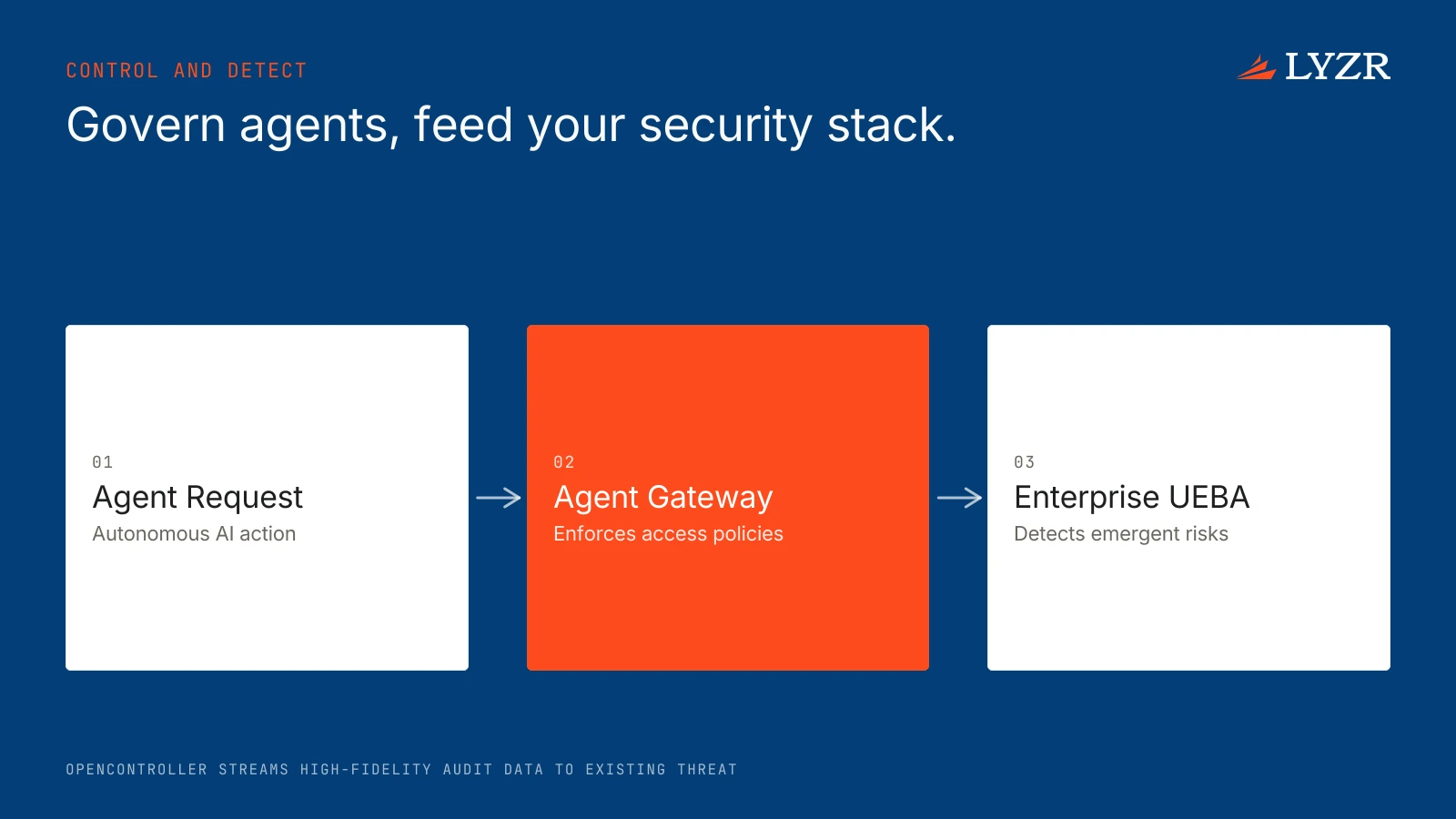 CONTROL AND DETECT

LYZR

Govern agents, feed your security stack.

01
Agent Request
Autonomous AI action

→

02
Agent Gateway
Enforces access policies

→

03
Enterprise UEBA
Detects emergent risks

OPENCONTROLLER STREAMS HIGH-FIDELITY AUDIT DATA TO EXISTING THREAT